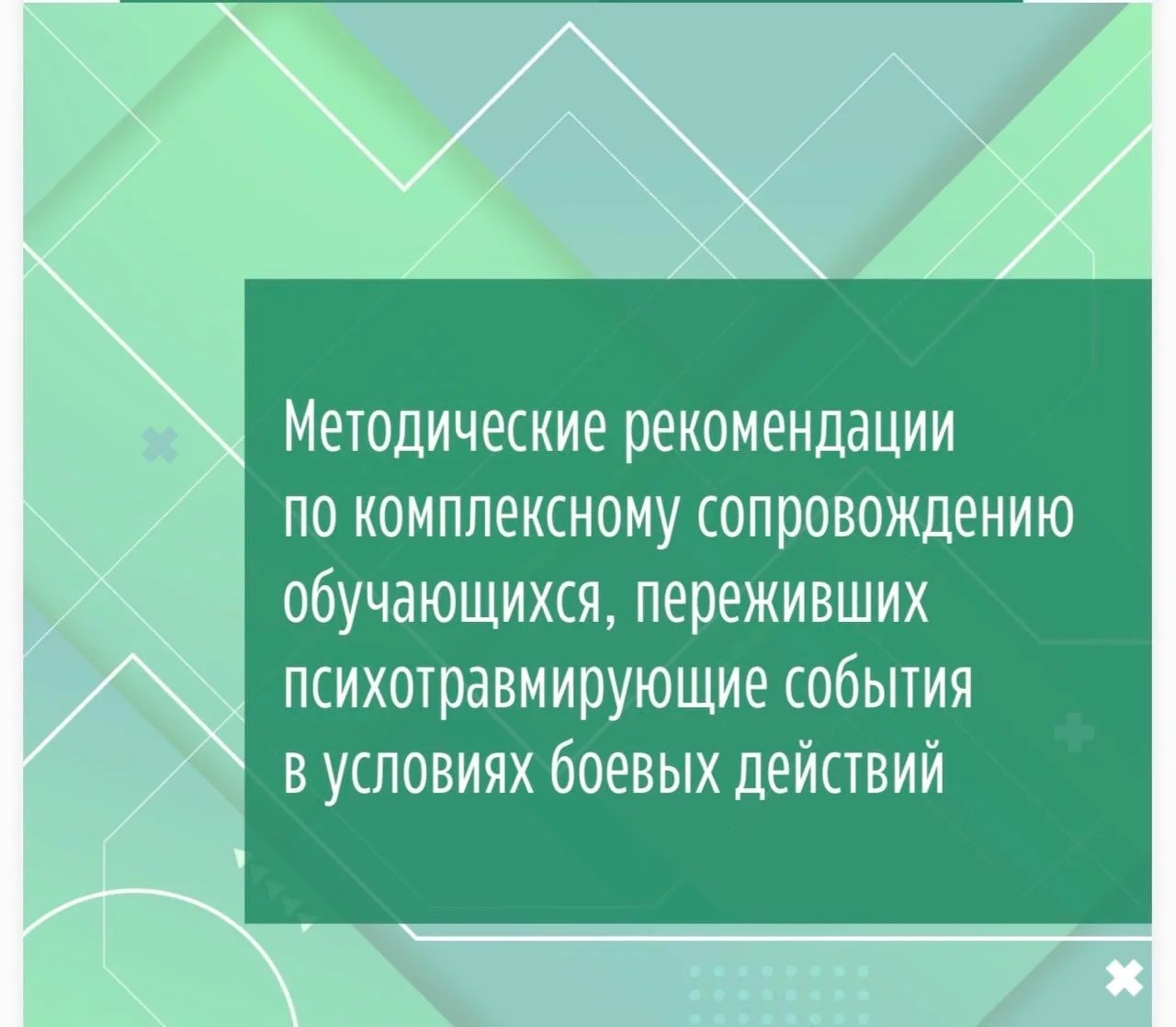 Методические рекомендации по комплексному сопровождению обучающихся, переживших психотравмирующие события в условиях боевых действий